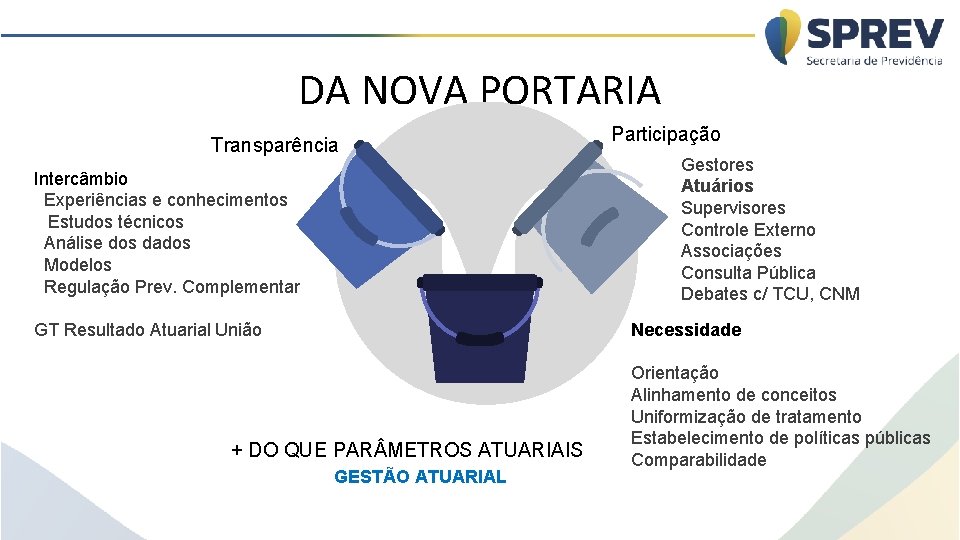 SPREV
Secretaria de Previdência

DA NOVA PORTARIA

Transparência

Intercâmbio
Experiências e conhecimentos
Estudos técnicos
Análise dos dados
Modelos
Regulação Prev. Complementar

GT Resultado Atuarial União

Participação

Gestores
Atuários
Supervisores
Controle Externo
Associações
Consulta Pública
Debates c/ TCU, CNM

Necessidade

Orientação
Alinhamento de conceitos
Uniformização de tratamento
Estabelecimento de políticas públicas
Comparabilidade

+ DO QUE PARÂMETROS ATUARIAIS
GESTÃO ATUARIAL